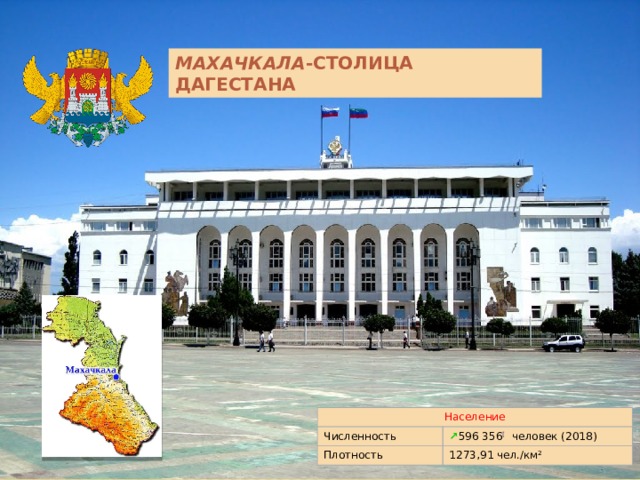 МАХАЧКАЛА-СТОЛИЦА ДАГЕСТАНА

Махачкала

| Население | |
|---|---|
| Численность | ↗596 356 человек (2018) |
| Плотность | 1273,91 чел./км² |